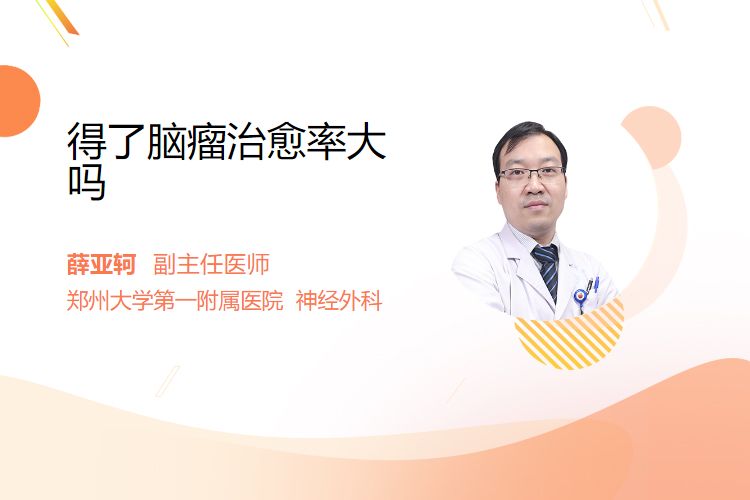 得了脑瘤治愈率大吗

薛亚轲 副主任医师

郑州大学第一附属医院 神经外科